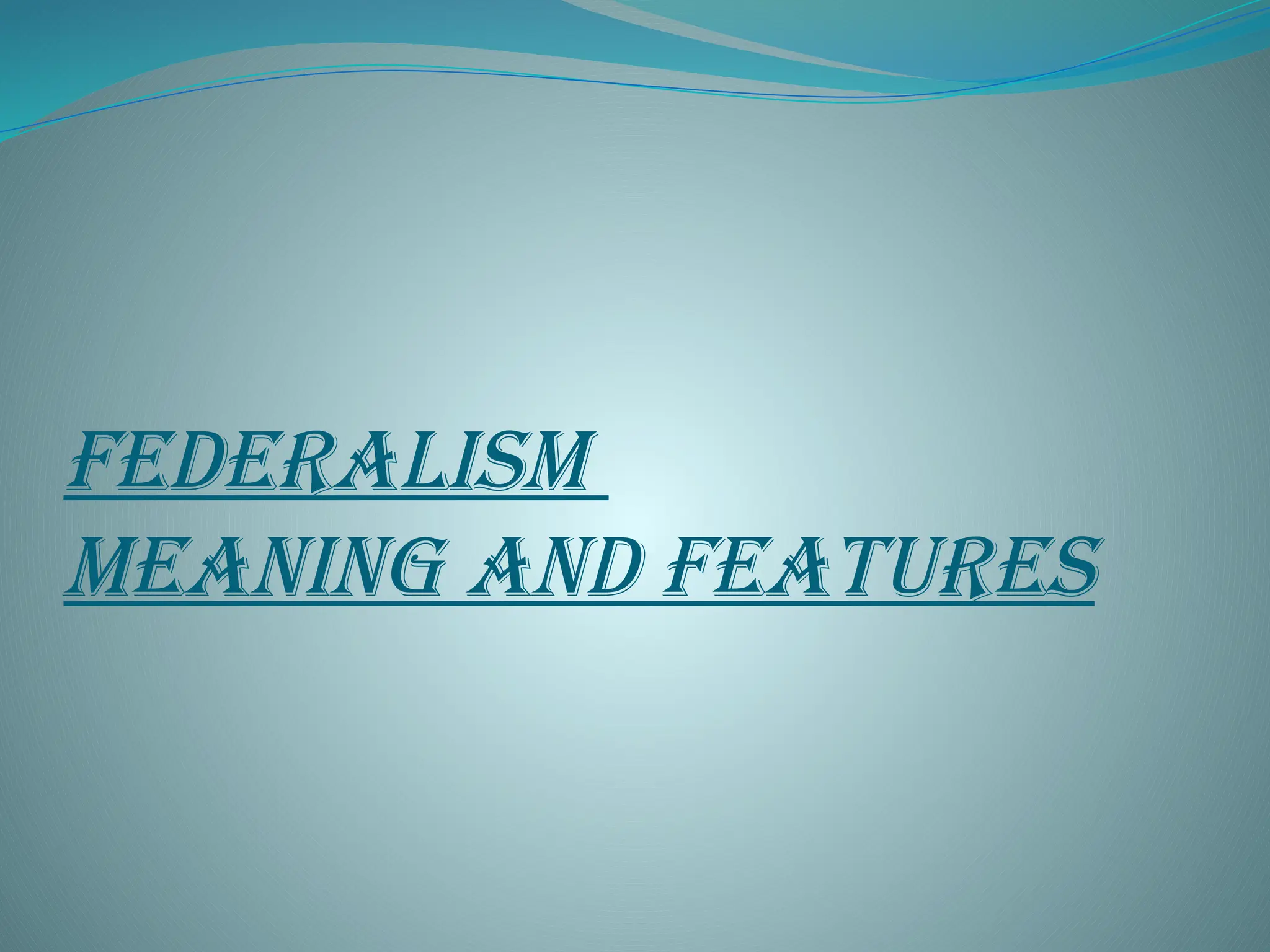 FEDERALISM
MEANING AND FEATURES